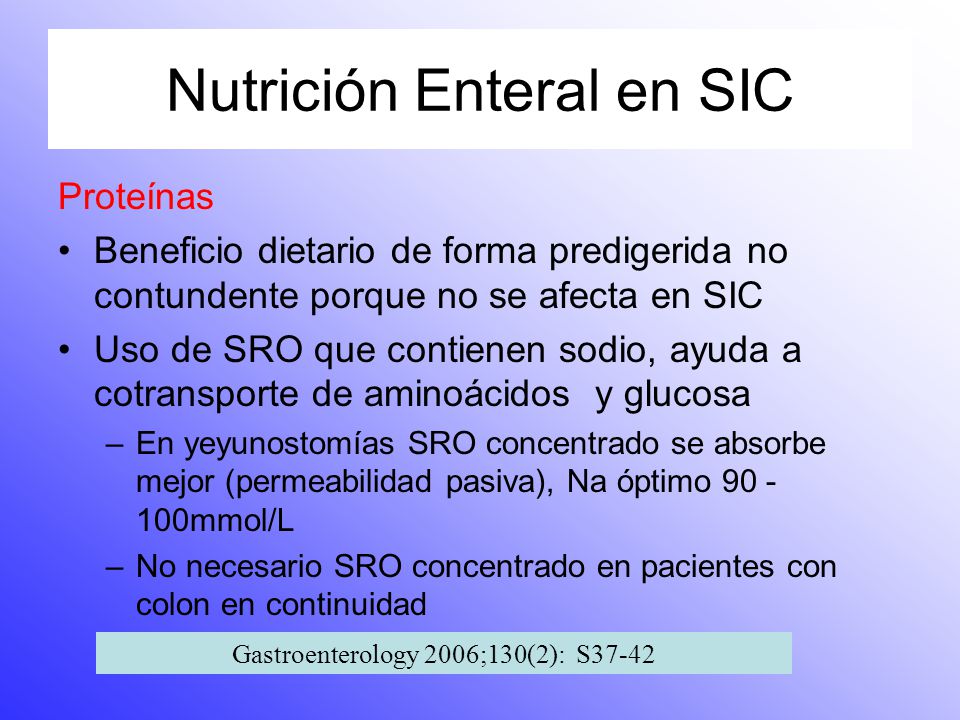 Nutrición Enteral en SIC

Proteínas

• Beneficio dietario de forma predigerida no contundente porque no se afecta en SIC

• Uso de SRO que contienen sodio, ayuda a cotransporte de aminoácidos  y glucosa

– En yeyunostomías SRO concentrado se absorbe mejor (permeabilidad pasiva), Na óptimo 90 - 100mmol/L

– No necesario SRO concentrado en pacientes con colon en continuidad

Gastroenterology 2006;130(2):  S37-42